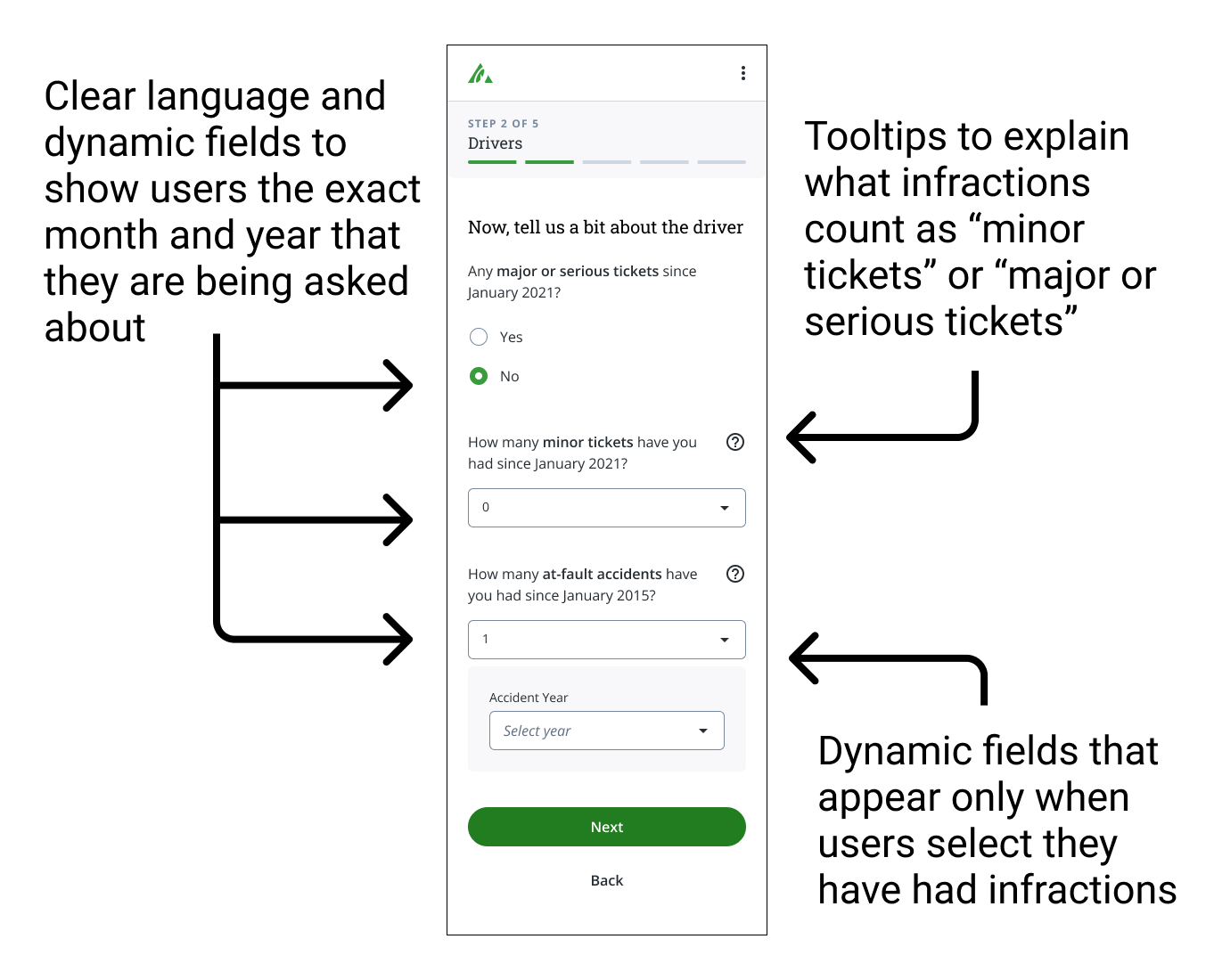 Clear language and dynamic fields to show users the exact month and year that they are being asked about

STEP 2 OF 5
Drivers

Now, tell us a bit about the driver

Any major or serious tickets since January 2021?

Yes

No

How many minor tickets have you had since January 2021?

0

How many at-fault accidents have you had since January 2015?

1

Accident Year

Select year

Next

Back

Tooltips to explain what infractions count as “minor tickets” or “major or serious tickets”

Dynamic fields that appear only when users select they have had infractions